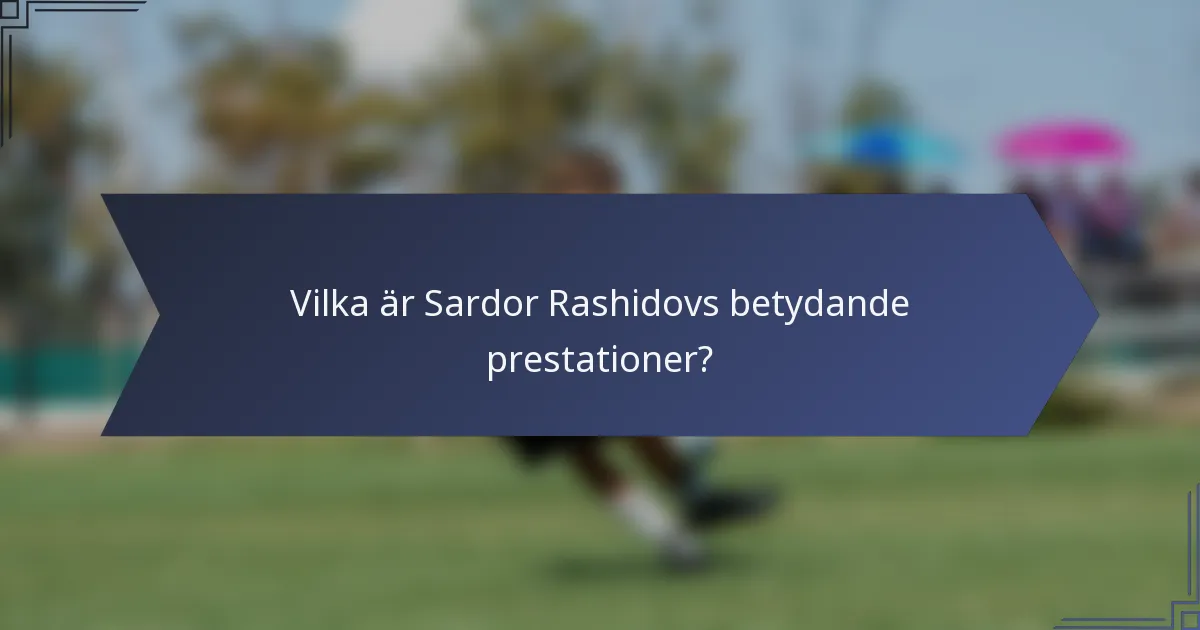 Vilka är Sardor Rashidovs betydande prestationer?